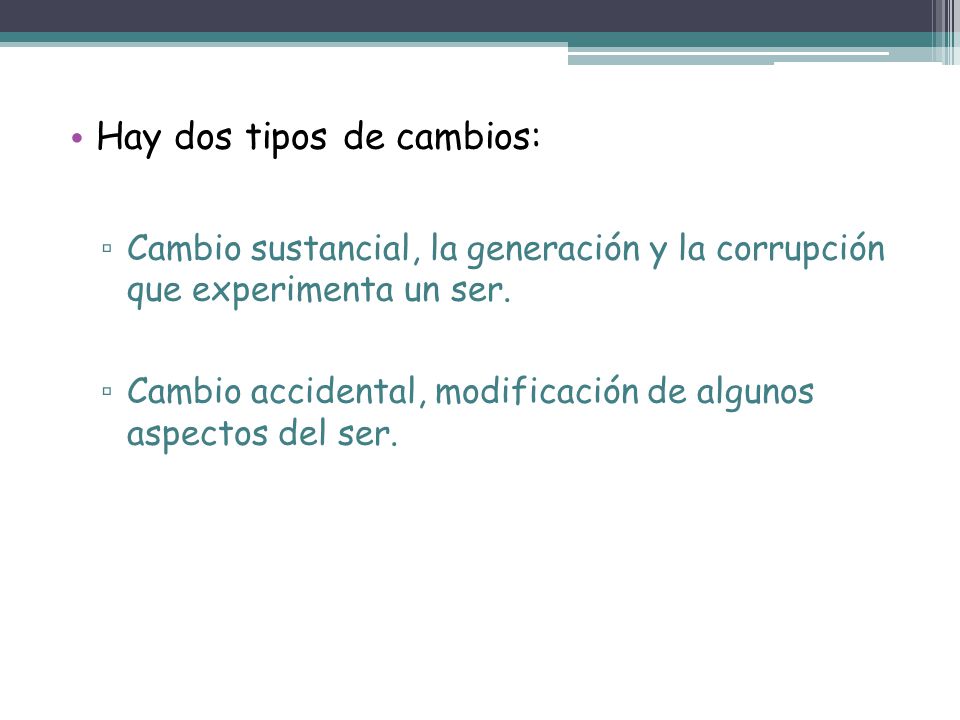 • Hay dos tipos de cambios:

▫ Cambio sustancial, la generación y la corrupción que experimenta un ser.

▫ Cambio accidental, modificación de algunos aspectos del ser.